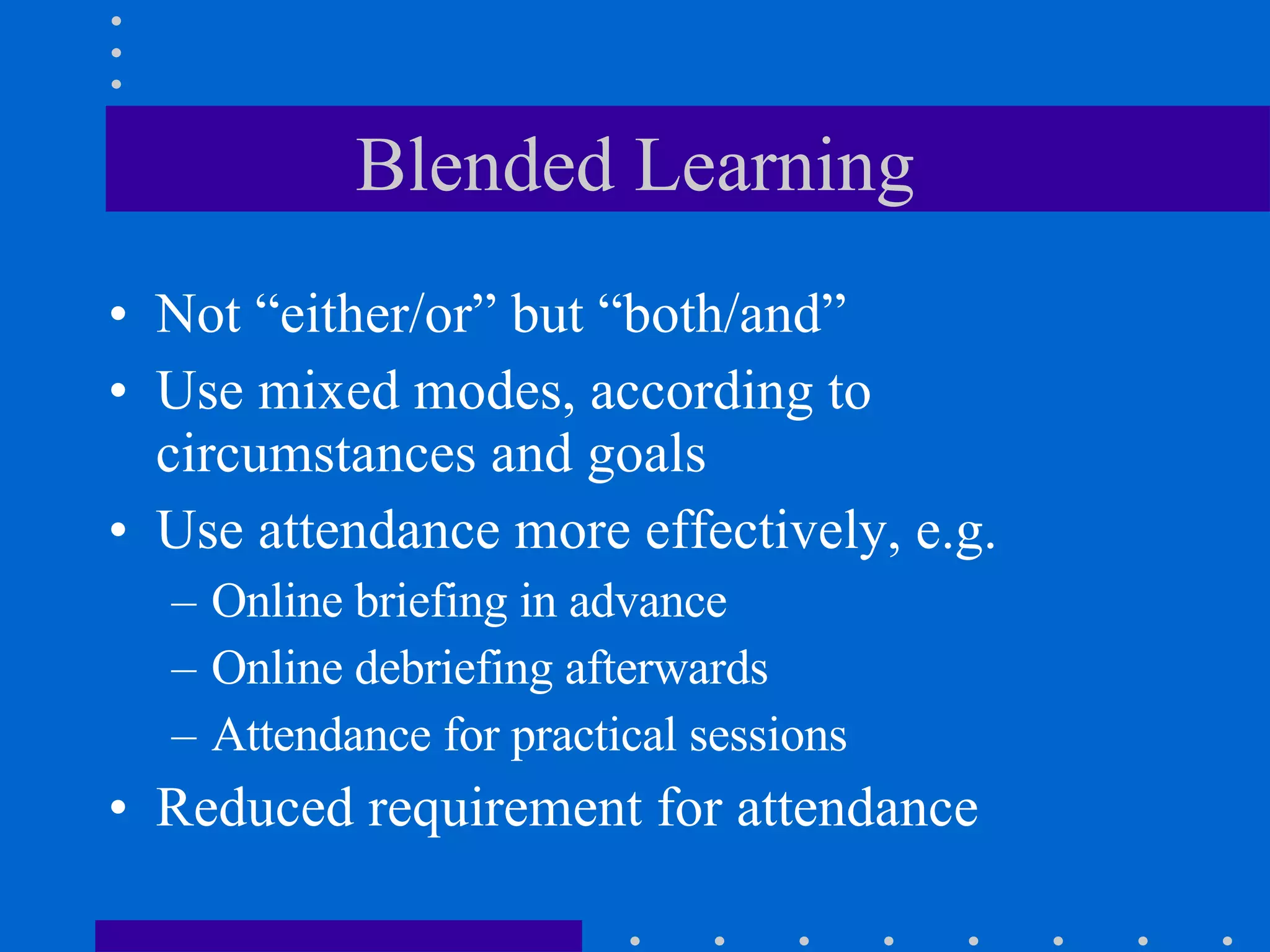 Blended Learning

• Not “either/or” but “both/and”
• Use mixed modes, according to circumstances and goals
• Use attendance more effectively, e.g.
– Online briefing in advance
– Online debriefing afterwards
– Attendance for practical sessions
• Reduced requirement for attendance